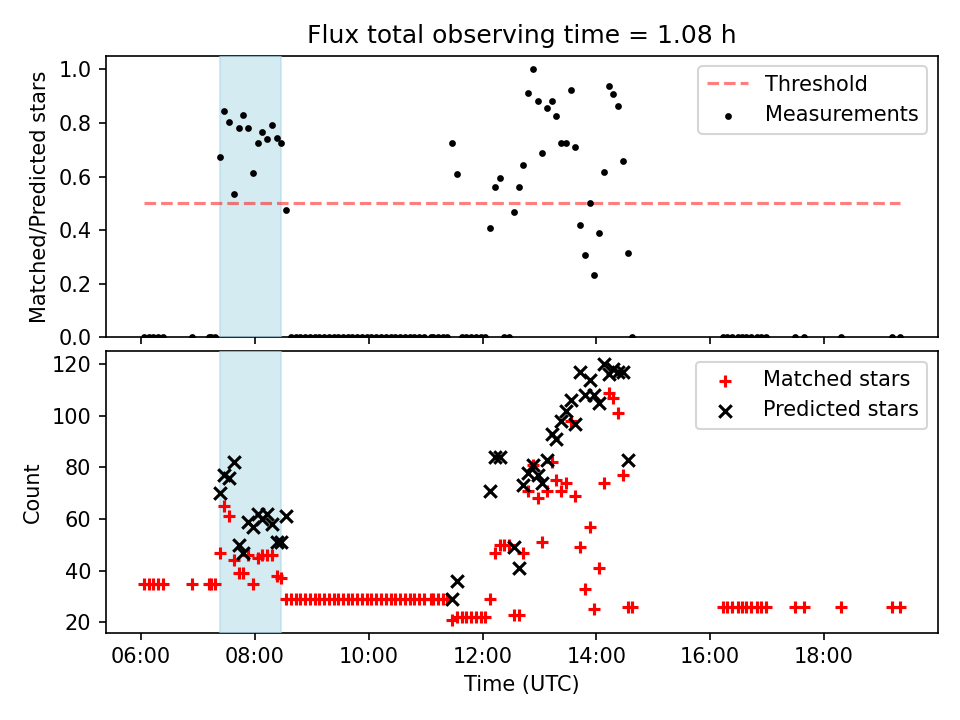 Flux total observing time = 1.08 h

Matched/Predicted stars

1.0
0.8
0.6
0.4
0.2
0.0

Threshold
Measurements

Count

120
100
80
60
40
20

Matched stars
Predicted stars

06:00
08:00
10:00
12:00
14:00
16:00
18:00

Time (UTC)